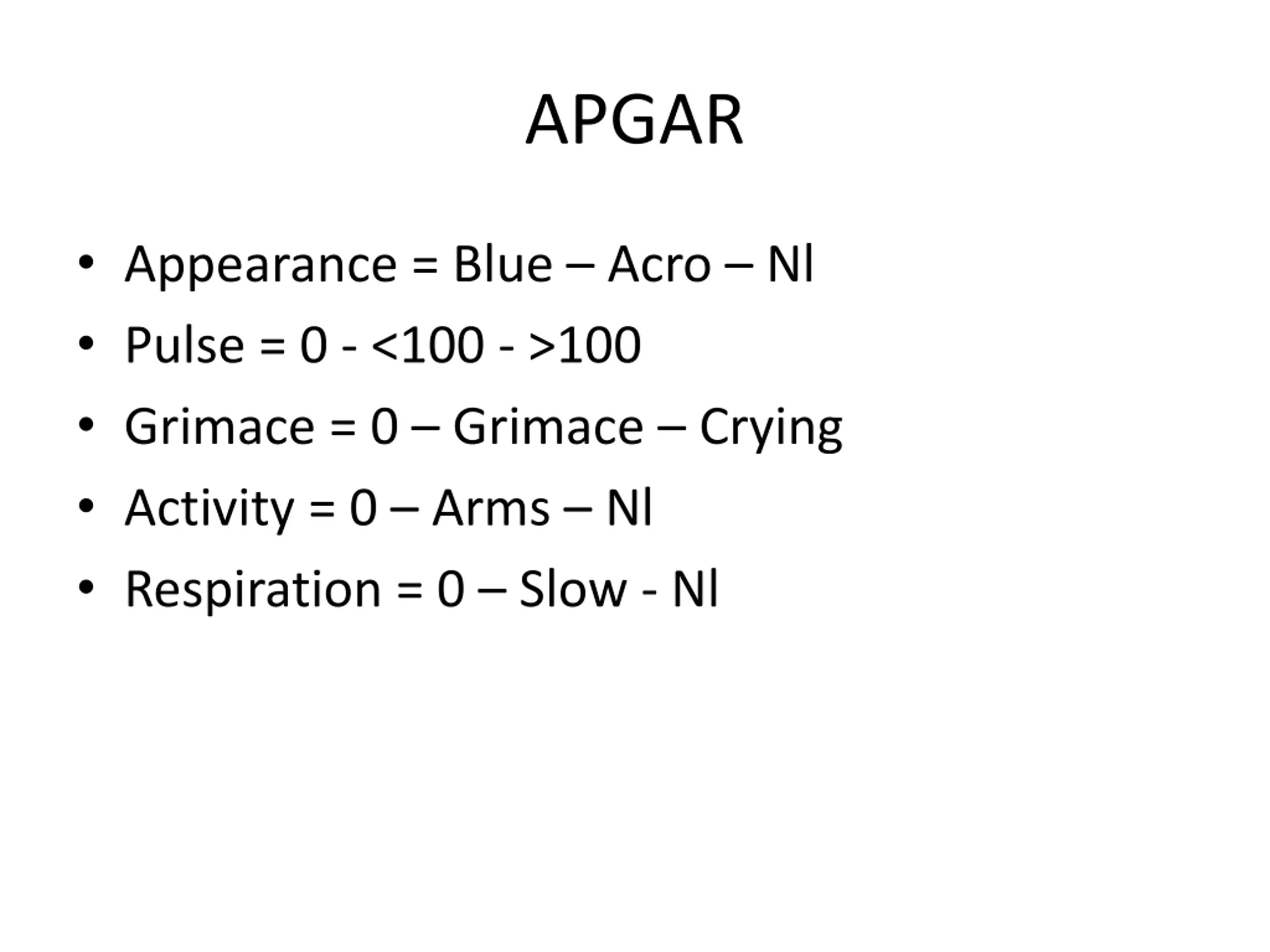 APGAR

• Appearance = Blue – Acro – Nl
• Pulse = 0 - <100 - >100
• Grimace = 0 – Grimace – Crying
• Activity = 0 – Arms – Nl
• Respiration = 0 – Slow - Nl